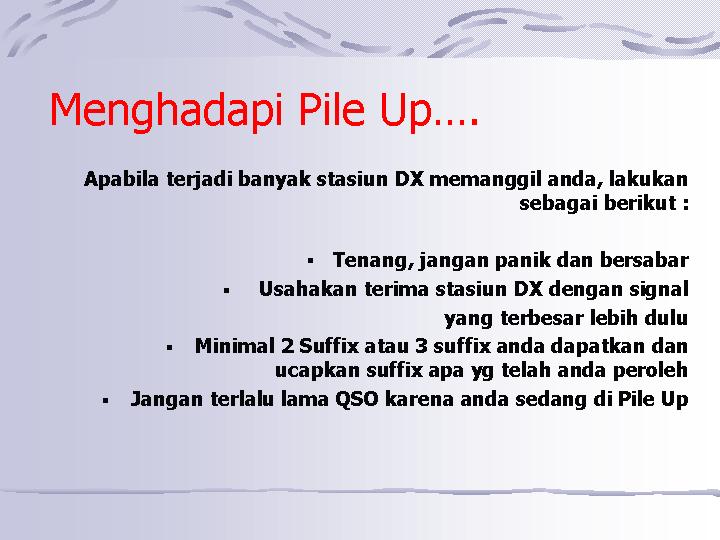 Menghadapi Pile Up….

Apabila terjadi banyak stasiun DX memanggil anda, lakukan sebagai berikut :

▪ Tenang, jangan panik dan bersabar
▪ Usahakan terima stasiun DX dengan signal yang terbesar lebih dulu
▪ Minimal 2 Suffix atau 3 suffix anda dapatkan dan ucapkan suffix apa yg telah anda peroleh
▪ Jangan terlalu lama QSO karena anda sedang di Pile Up